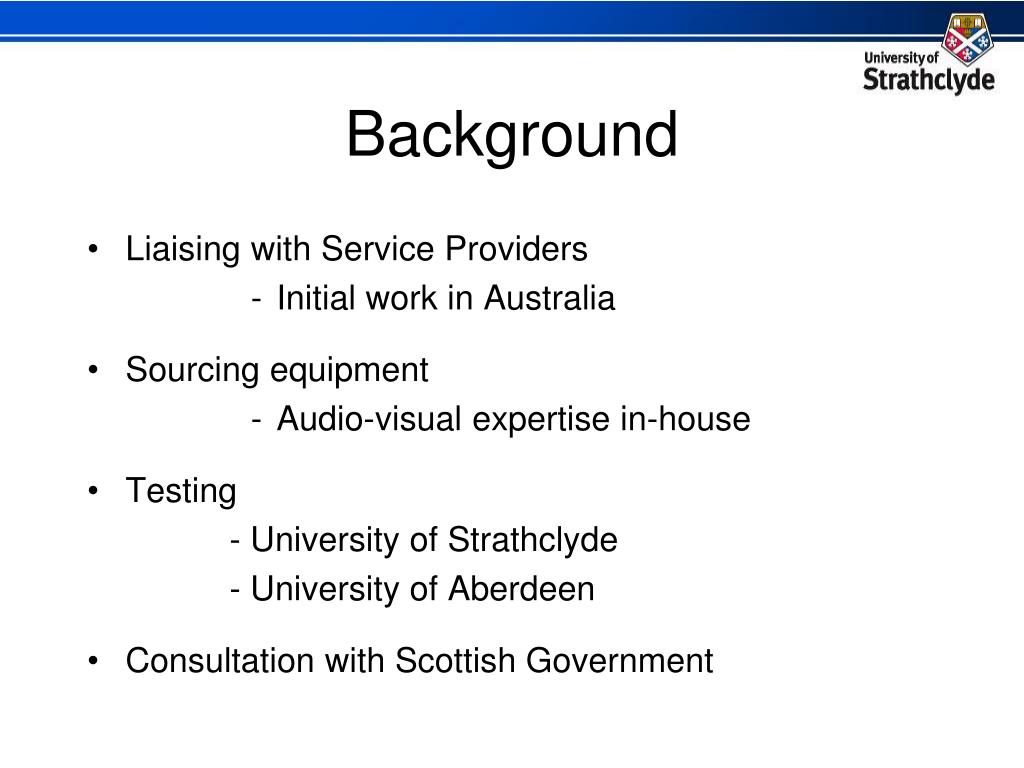 University of Strathclyde

Background

• Liaising with Service Providers
- Initial work in Australia

• Sourcing equipment
- Audio-visual expertise in-house

• Testing
- University of Strathclyde
- University of Aberdeen

• Consultation with Scottish Government